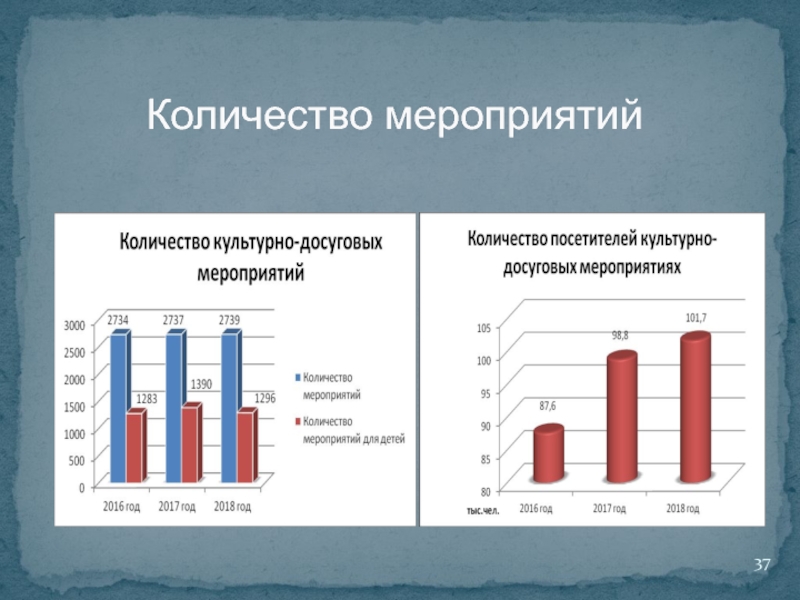 Количество мероприятий

Количество культурно-досуговых мероприятий

3000
2500
2000
1500
1000
500
0

2734
1283
2737
1390
2739
1296

2016 год
2017 год
2018 год

Количество мероприятий
Количество мероприятий для детей

Количество посетителей культурно-досуговых мероприятиях

105
100
95
90
85
80

87,6
98,8
101,7

тыс.чел.
2016 год
2017 год
2018 год

37